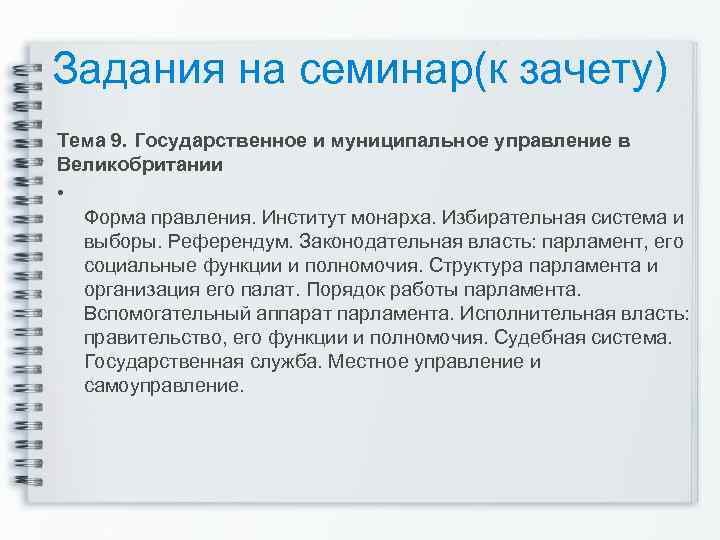 Задания на семинар(к зачету)

Тема 9. Государственное и муниципальное управление в Великобритании

•

Форма правления. Институт монарха. Избирательная система и выборы. Референдум. Законодательная власть: парламент, его социальные функции и полномочия. Структура парламента и организация его палат. Порядок работы парламента. Вспомогательный аппарат парламента. Исполнительная власть: правительство, его функции и полномочия. Судебная система. Государственная служба. Местное управление и самоуправление.